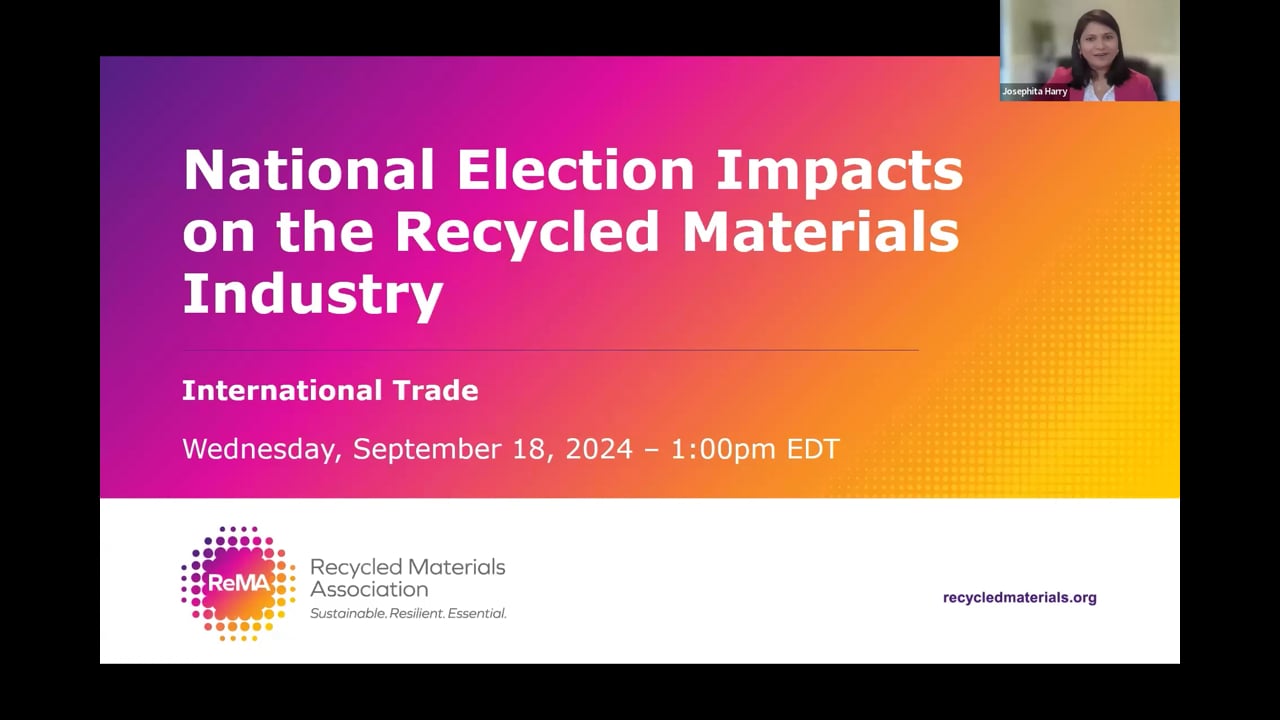 Josephita Harry

National Election Impacts on the Recycled Materials Industry

International Trade

Wednesday, September 18, 2024 – 1:00pm EDT

ReMA

Recycled Materials Association

Sustainable. Resilient. Essential.

recycledmaterials.org